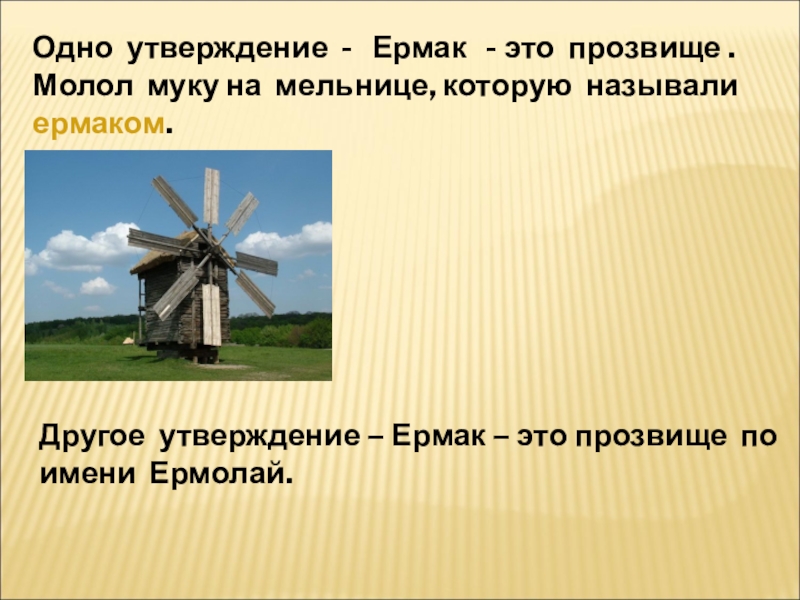 Одно утверждение - Ермак - это прозвище . Молол муку на мельнице, которую называли ермаком.

Другое утверждение – Ермак – это прозвище по имени Ермолай.